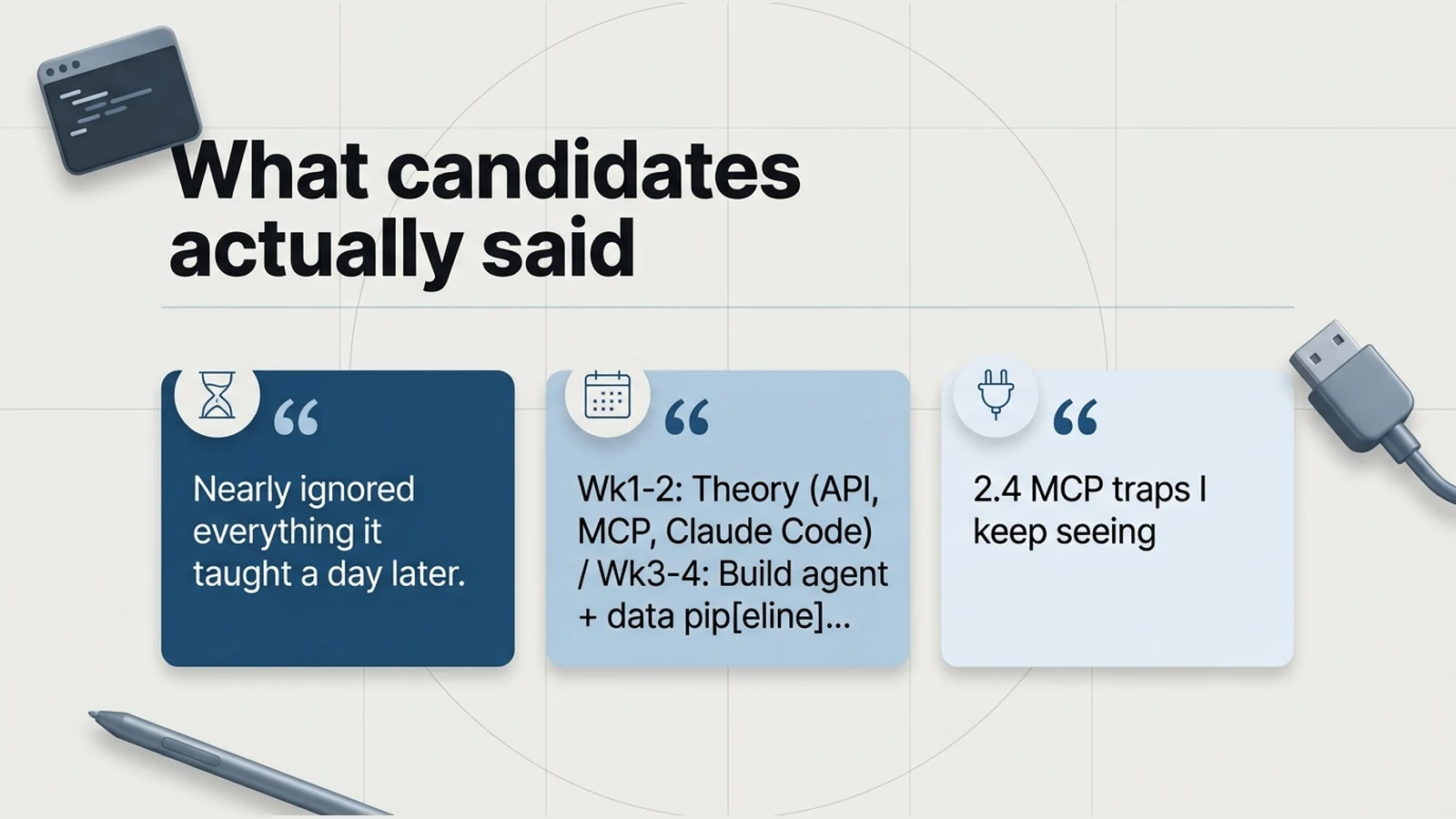 What candidates actually said

“

Nearly ignored everything it taught a day later.

“

Wk1-2: Theory (API, MCP, Claude Code) / Wk3-4: Build agent + data pip[eline]...

“

2.4 MCP traps I keep seeing